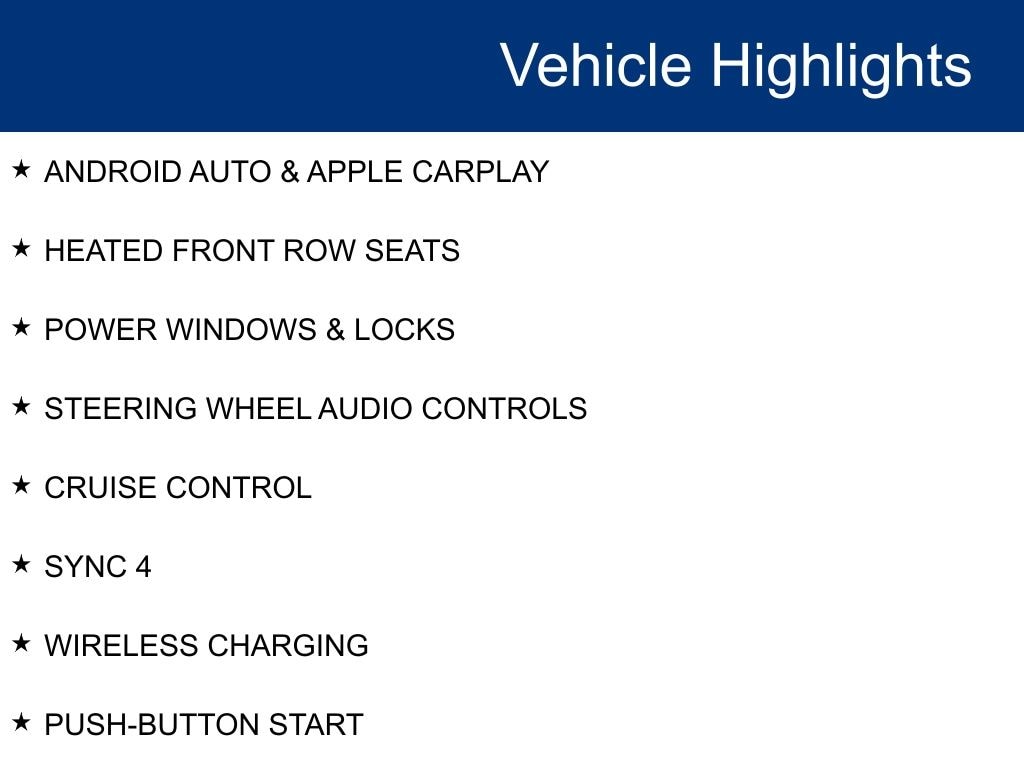 Vehicle Highlights

★ ANDROID AUTO & APPLE CARPLAY

★ HEATED FRONT ROW SEATS

★ POWER WINDOWS & LOCKS

★ STEERING WHEEL AUDIO CONTROLS

★ CRUISE CONTROL

★ SYNC 4

★ WIRELESS CHARGING

★ PUSH-BUTTON START